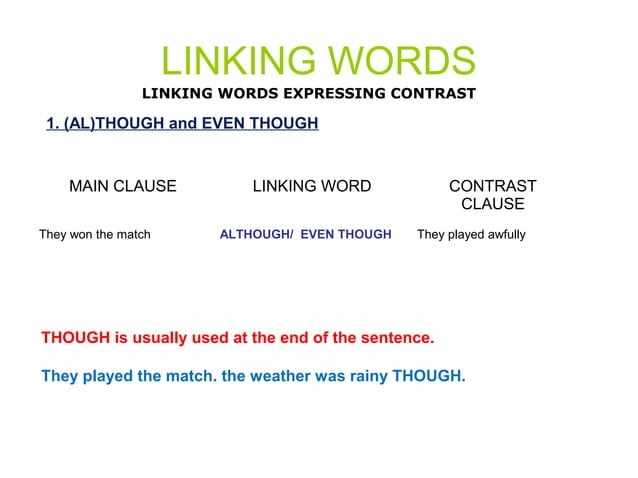 LINKING WORDS

LINKING WORDS EXPRESSING CONTRAST

1. (AL)THOUGH and EVEN THOUGH

| MAIN CLAUSE | LINKING WORD | CONTRAST CLAUSE |
|---|---|---|
| They won the match | ALTHOUGH/ EVEN THOUGH | They played awfully |

THOUGH is usually used at the end of the sentence.

They played the match. the weather was rainy THOUGH.